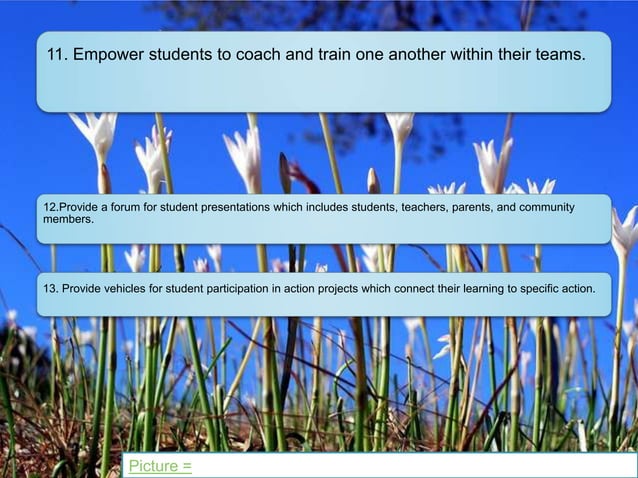 11. Empower students to coach and train one another within their teams.

12.Provide a forum for student presentations which includes students, teachers, parents, and community members.

13. Provide vehicles for student participation in action projects which connect their learning to specific action.

Picture =